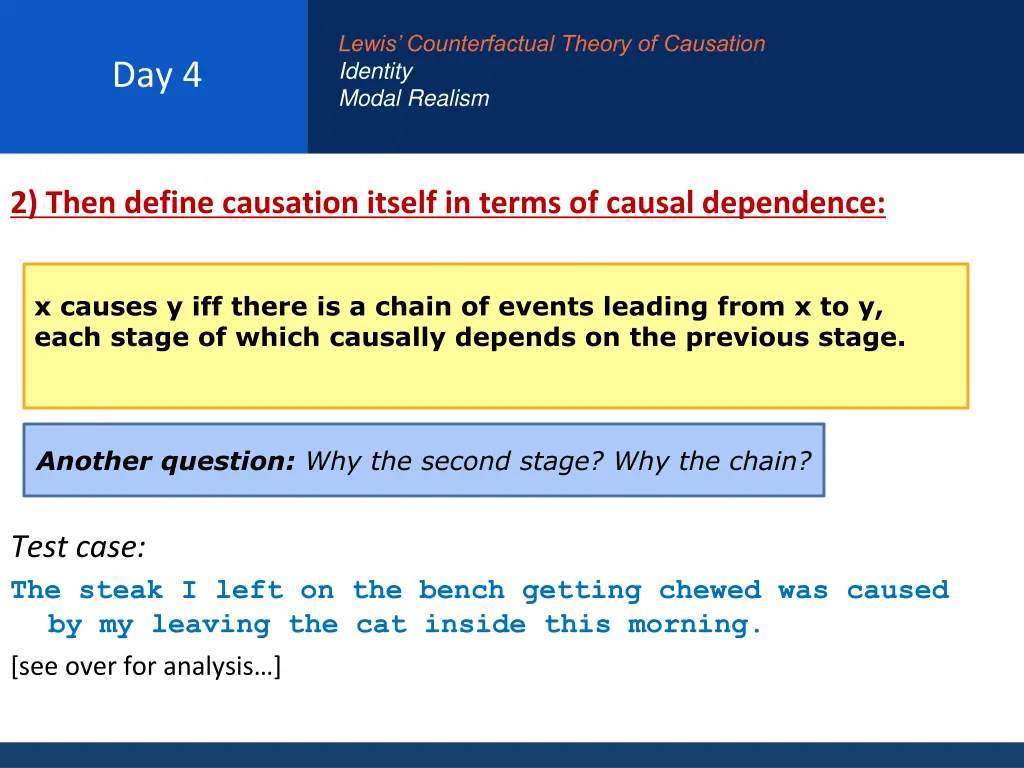 Day 4

Lewis' Counterfactual Theory of Causation
Identity
Modal Realism

2) Then define causation itself in terms of causal dependence:

x causes y iff there is a chain of events leading from x to y, each stage of which causally depends on the previous stage.

Another question: Why the second stage? Why the chain?

Test case:
The steak I left on the bench getting chewed was caused by my leaving the cat inside this morning.
[see over for analysis…]